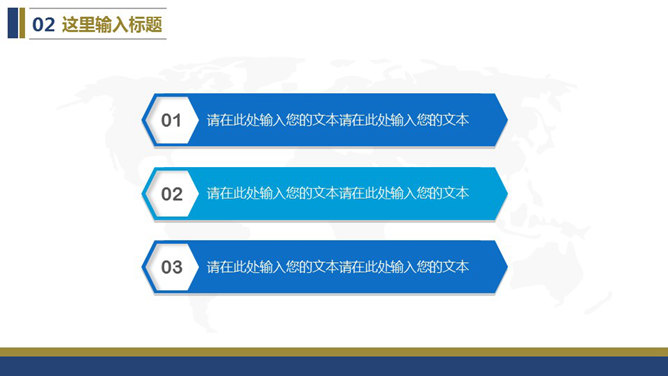 02 这里输入标题

01 请在此处输入您的文本请在此处输入您的文本

02 请在此处输入您的文本请在此处输入您的文本

03 请在此处输入您的文本请在此处输入您的文本